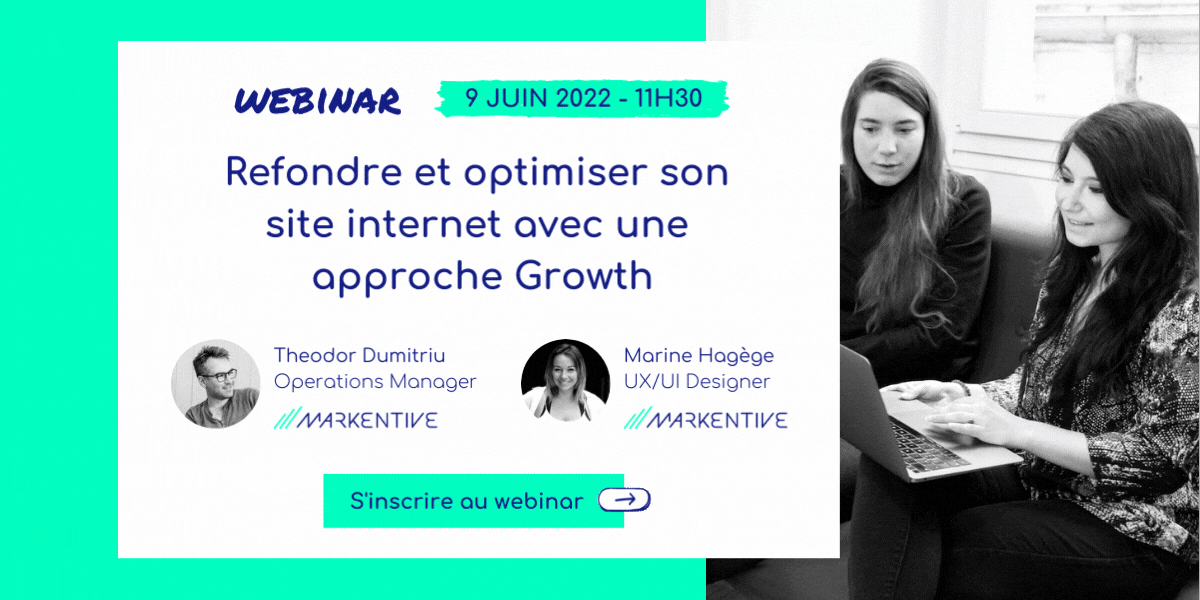 WEBINAR 9 JUIN 2022 - 11H30

Refondre et optimiser son site internet avec une approche Growth

Theodor Dumitriu
Operations Manager
MARKENTIVE

Marine Hagège
UX/UI Designer
MARKENTIVE

S'inscrire au webinar